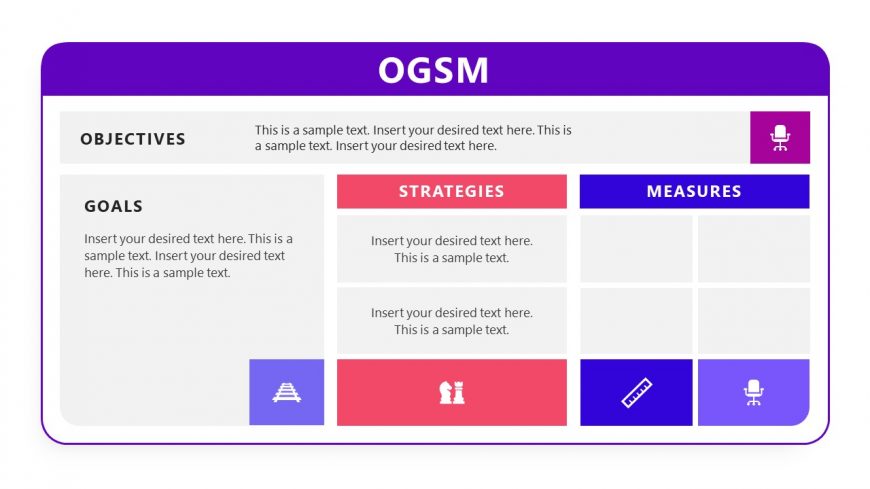 OGSM

OBJECTIVES

This is a sample text. Insert your desired text here. This is a sample text. Insert your desired text here.

GOALS

Insert your desired text here. This is a sample text. Insert your desired text here. This is a sample text.

STRATEGIES

Insert your desired text here. This is a sample text.

Insert your desired text here. This is a sample text.

MEASURES